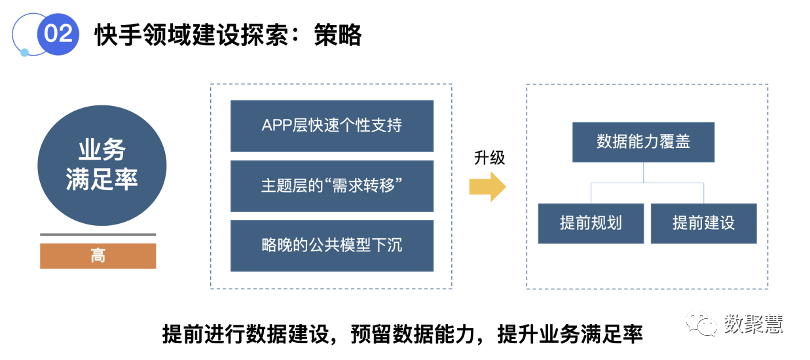 02 快手领域建设探索：策略

业务满足率

高

APP层快速个性支持

主题层的“需求转移”

略晚的公共模型下沉

升级

数据能力覆盖

提前规划

提前建设

提前进行数据建设，预留数据能力，提升业务满足率

数聚慧